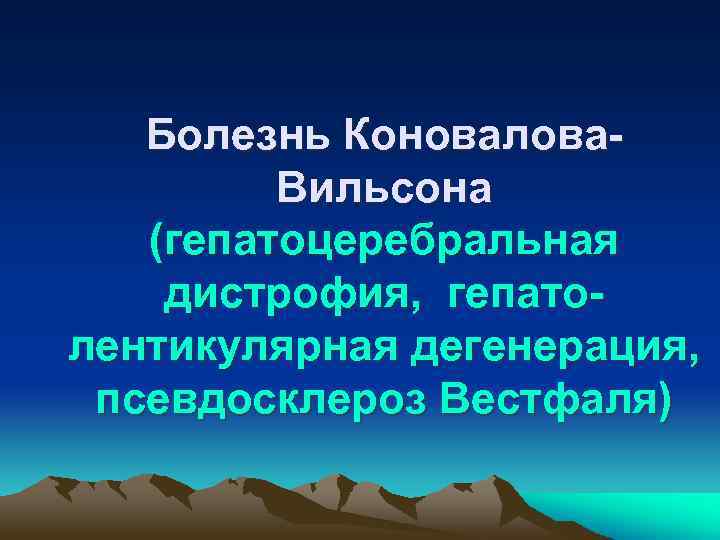 Болезнь Коновалова-Вильсона
(гепатоцеребральная дистрофия, гепато-лентикулярная дегенерация, псевдосклероз Вестфаля)